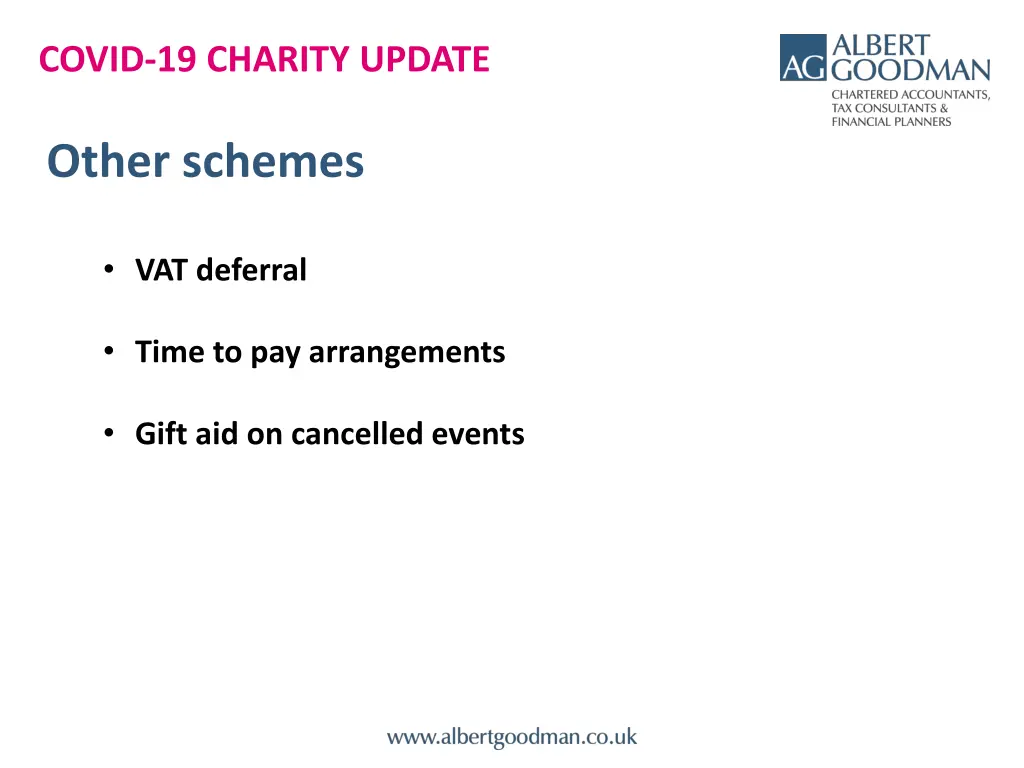 COVID-19 CHARITY UPDATE

AG ALBERT GOODMAN
CHARTERED ACCOUNTANTS, TAX CONSULTANTS & FINANCIAL PLANNERS

Other schemes

• VAT deferral

• Time to pay arrangements

• Gift aid on cancelled events

www.albertgoodman.co.uk